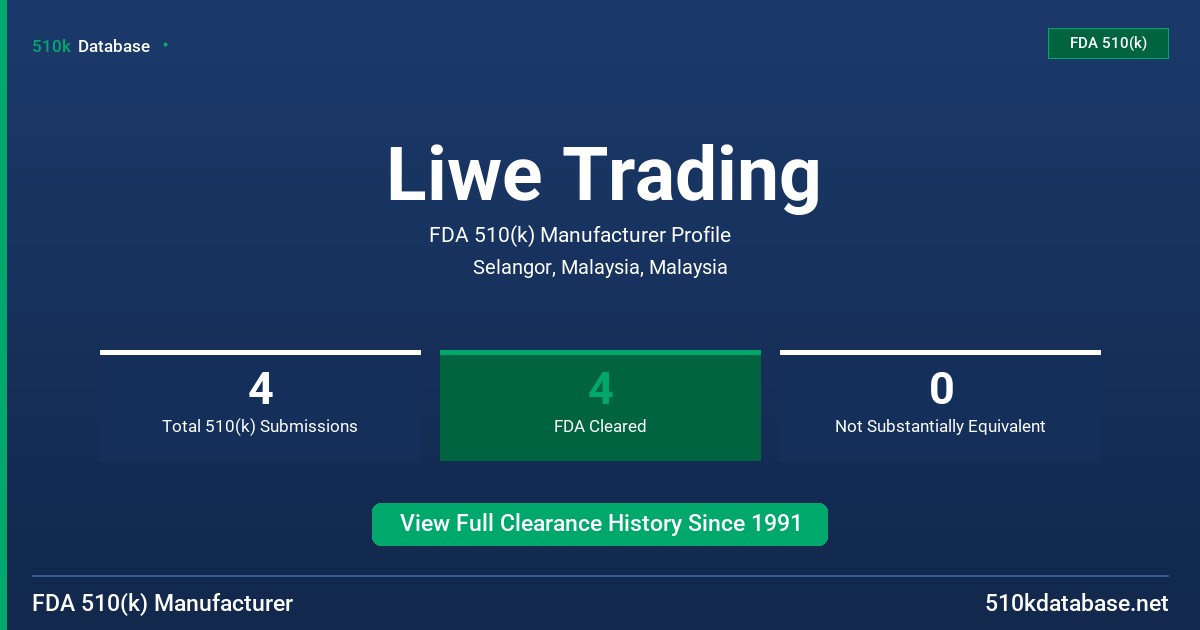 510k Database

FDA 510(k)

Liwe Trading

FDA 510(k) Manufacturer Profile

Selangor, Malaysia, Malaysia

4
Total 510(k) Submissions

4
FDA Cleared

0
Not Substantially Equivalent

View Full Clearance History Since 1991

FDA 510(k) Manufacturer

510kdatabase.net